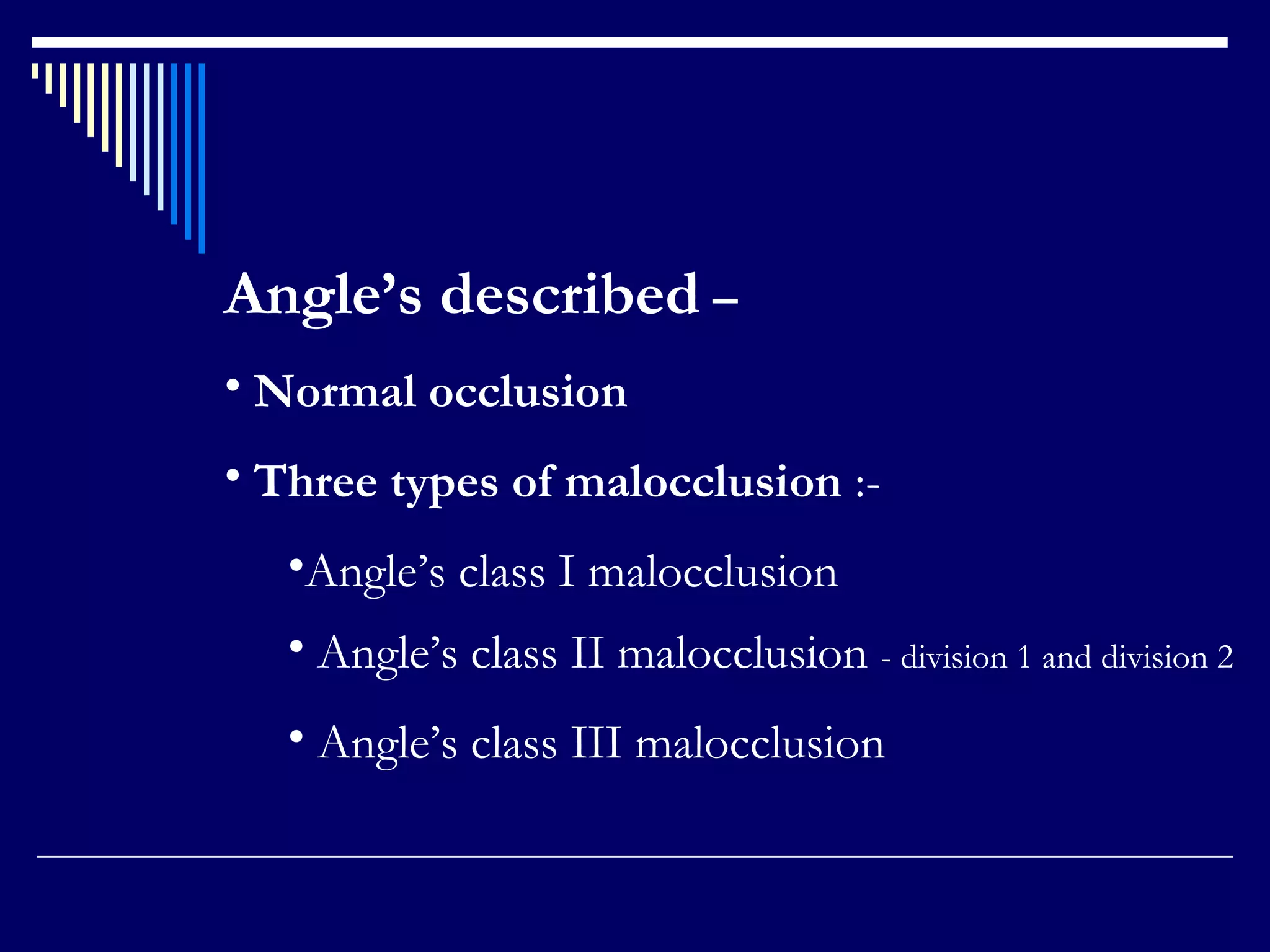 Angle’s described –

• Normal occlusion

• Three types of malocclusion :-

•Angle’s class I malocclusion

• Angle’s class II malocclusion - division 1 and division 2

• Angle’s class III malocclusion